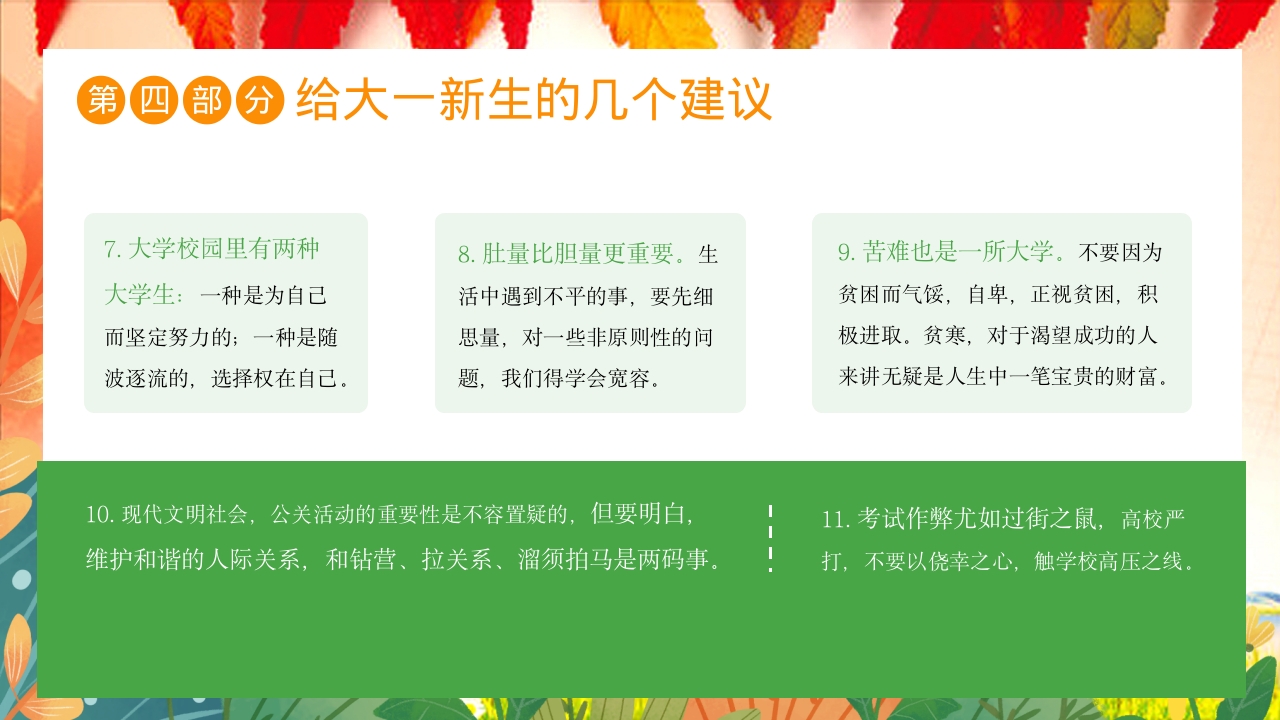 第四部分 给大一新生的几个建议

7. 大学校园里有两种大学生：一种是为自己而坚定努力的；一种是随波逐流的，选择权在自己。

8. 肚量比胆量更重要。生活中遇到不平的事，要先细思量，对一些非原则性的问题，我们得学会宽容。

9. 苦难也是一所大学。不要因为贫困而气馁，自卑，正视贫困，积极进取。贫寒，对于渴望成功的人来讲无疑是人生中一笔宝贵的财富。

10. 现代文明社会，公关活动的重要性是不容置疑的，但要明白，维护和谐的人际关系，和钻营、拉关系、溜须拍马是两码事。

11. 考试作弊尤如过街之鼠，高校严打，不要以侥幸之心，触学校高压之线。